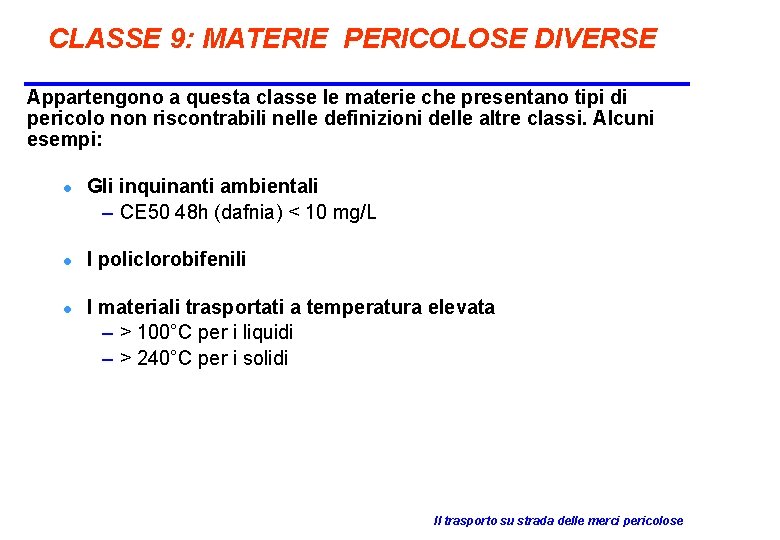 CLASSE 9: MATERIE PERICOLOSE DIVERSE

Appartengono a questa classe le materie che presentano tipi di pericolo non riscontrabili nelle definizioni delle altre classi. Alcuni esempi:

- Gli inquinanti ambientali
  – CE50 48h (dafnia) < 10 mg/L

- I policlorobifenili

- I materiali trasportati a temperatura elevata
  – > 100°C per i liquidi
  – > 240°C per i solidi

Il trasporto su strada delle merci pericolose